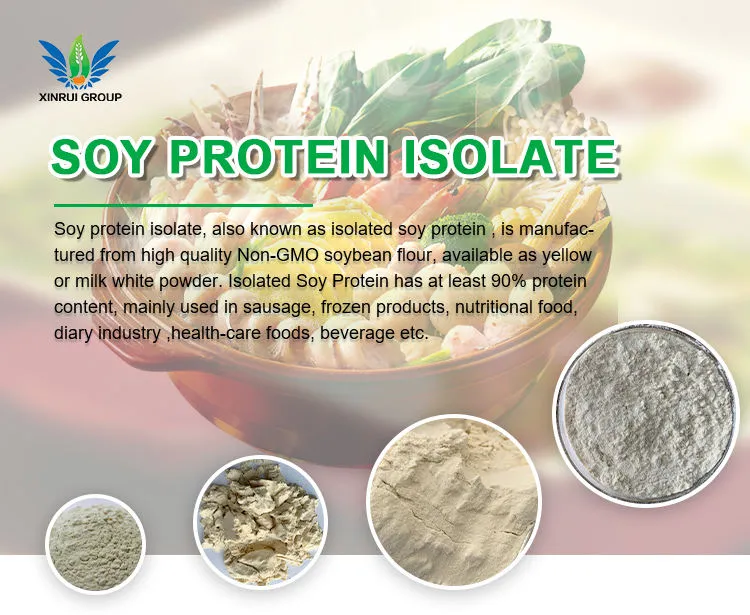 XINRUI GROUP

SOY PROTEIN ISOLATE

Soy protein isolate, also known as isolated soy protein , is manufactured from high quality Non-GMO soybean flour, available as yellow or milk white powder. Isolated Soy Protein has at least 90% protein content, mainly used in sausage, frozen products, nutritional food, diary industry ,health-care foods, beverage etc.